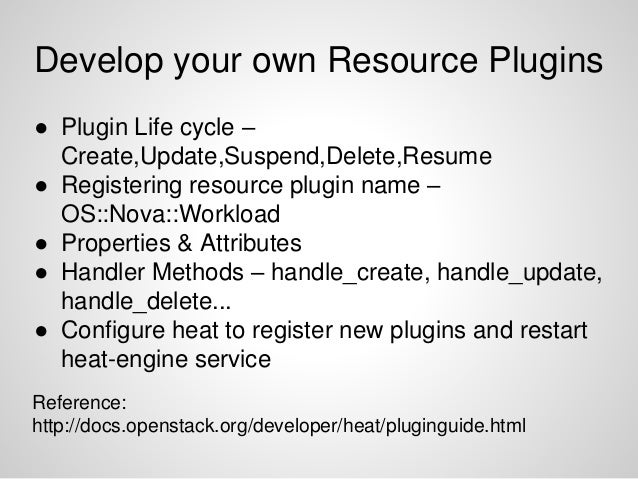 Develop your own Resource Plugins

● Plugin Life cycle – Create,Update,Suspend,Delete,Resume
● Registering resource plugin name – OS::Nova::Workload
● Properties & Attributes
● Handler Methods – handle_create, handle_update, handle_delete...
● Configure heat to register new plugins and restart heat-engine service

Reference:
http://docs.openstack.org/developer/heat/pluginguide.html